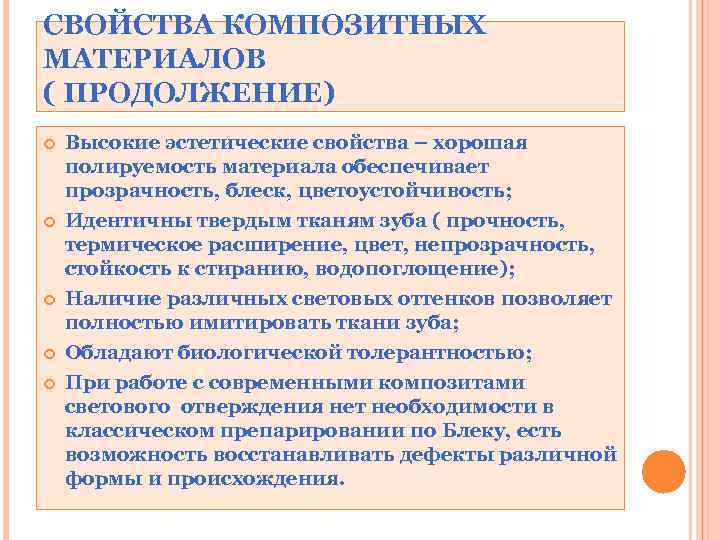 СВОЙСТВА КОМПОЗИТНЫХ МАТЕРИАЛОВ
( ПРОДОЛЖЕНИЕ)

Высокие эстетические свойства – хорошая полируемость материала обеспечивает прозрачность, блеск, цветоустойчивость;

Идентичны твердым тканям зуба ( прочность, термическое расширение, цвет, непрозрачность, стойкость к стиранию, водопоглощение);

Наличие различных световых оттенков позволяет полностью имитировать ткани зуба;

Обладают биологической толерантностью;

При работе с современными композитами светового отверждения нет необходимости в классическом препарировании по Блеку, есть возможность восстанавливать дефекты различной формы и происхождения.